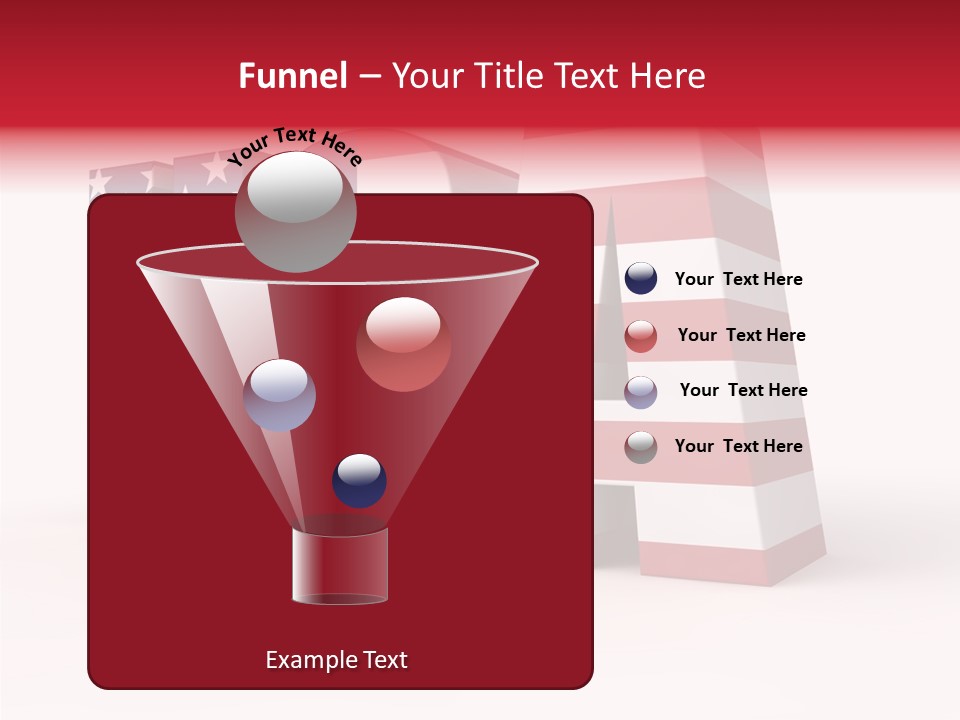 Funnel – Your Title Text Here

Your Text Here

Your Text Here

Your Text Here

Your Text Here

Your Text Here

Example Text